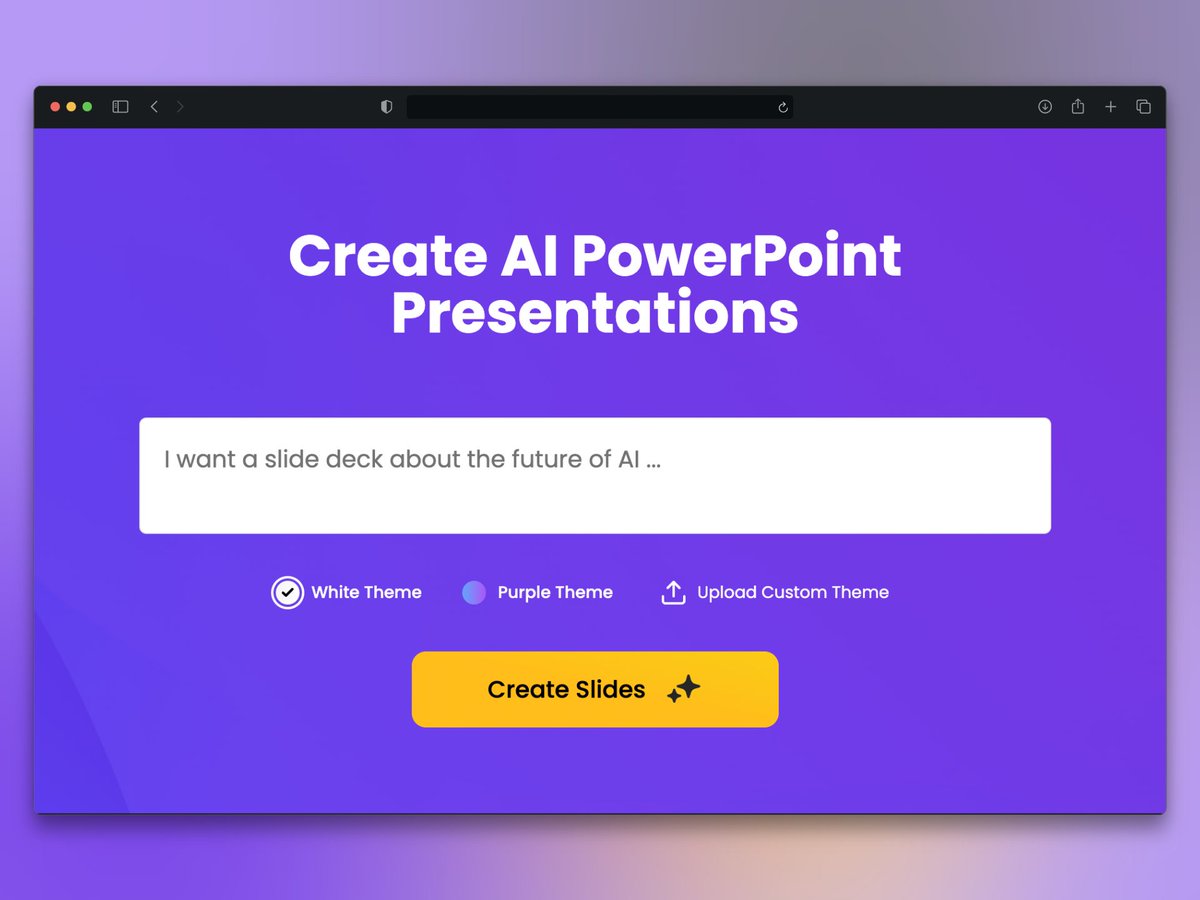 Create AI PowerPoint Presentations

I want a slide deck about the future of AI ...

White Theme
Purple Theme
Upload Custom Theme

Create Slides